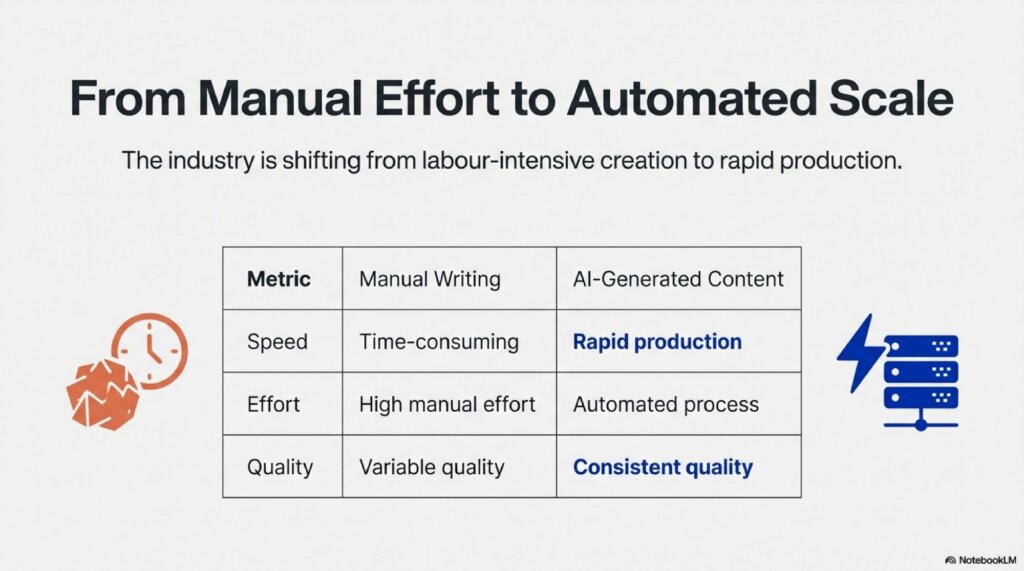 From Manual Effort to Automated Scale

The industry is shifting from labour-intensive creation to rapid production.

| Metric | Manual Writing | AI-Generated Content |
|---|---|---|
| Speed | Time-consuming | Rapid production |
| Effort | High manual effort | Automated process |
| Quality | Variable quality | Consistent quality |

NotebookLM